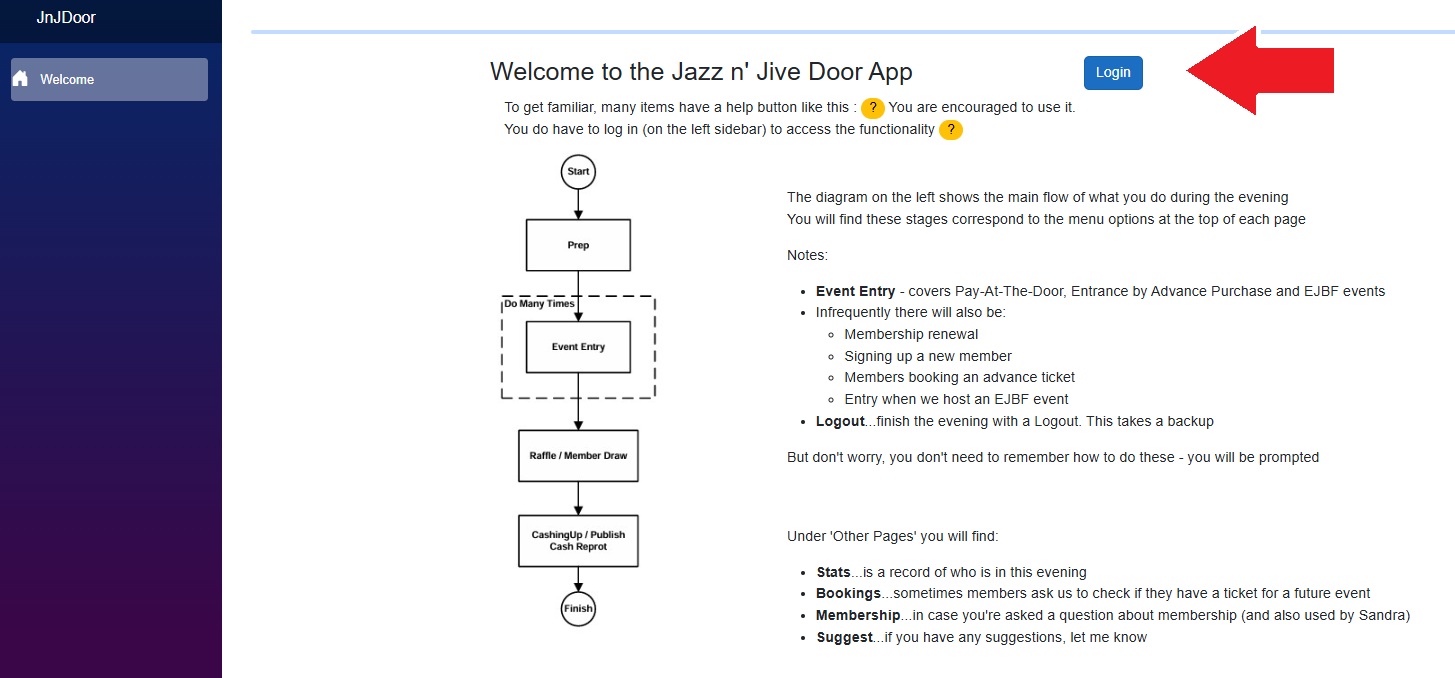 JnJDoor

Welcome

Welcome to the Jazz n' Jive Door App

Login

To get familiar, many items have a help button like this : ? You are encouraged to use it.
You do have to log in (on the left sidebar) to access the functionality ?

Start

Prep

Do Many Times

Event Entry

Raffle / Member Draw

CashingUp / Publish Cash Reprot

Finish

The diagram on the left shows the main flow of what you do during the evening
You will find these stages correspond to the menu options at the top of each page

Notes:

- **Event Entry** - covers Pay-At-The-Door, Entrance by Advance Purchase and EJBF events
- Infrequently there will also be:
  - Membership renewal
  - Signing up a new member
  - Members booking an advance ticket
  - Entry when we host an EJBF event
- **Logout**...finish the evening with a Logout. This takes a backup

But don't worry, you don't need to remember how to do these - you will be prompted

Under 'Other Pages' you will find:

- **Stats**...is a record of who is in this evening
- **Bookings**...sometimes members ask us to check if they have a ticket for a future event
- **Membership**...in case you're asked a question about membership (and also used by Sandra)
- **Suggest**...if you have any suggestions, let me know